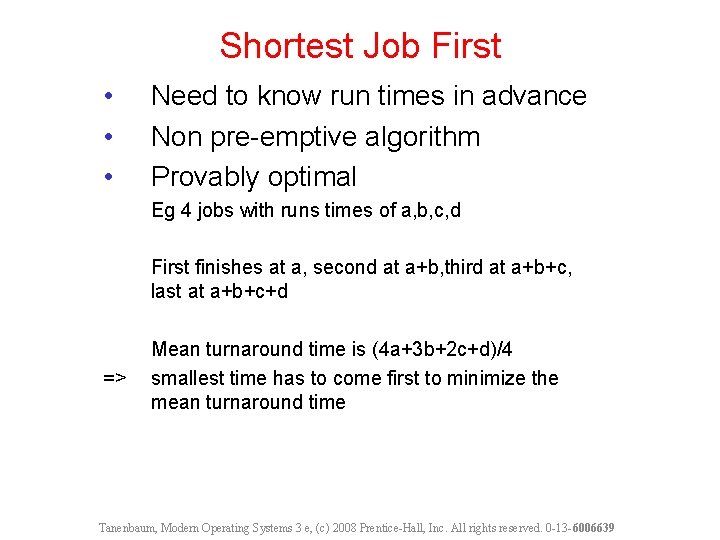 Shortest Job First

• Need to know run times in advance
• Non pre-emptive algorithm
• Provably optimal

Eg 4 jobs with runs times of a,b,c,d

First finishes at a, second at a+b,third at a+b+c, last at a+b+c+d

Mean turnaround time is (4a+3b+2c+d)/4

=> smallest time has to come first to minimize the mean turnaround time

Tanenbaum, Modern Operating Systems 3 e, (c) 2008 Prentice-Hall, Inc. All rights reserved. 0-13-6006639